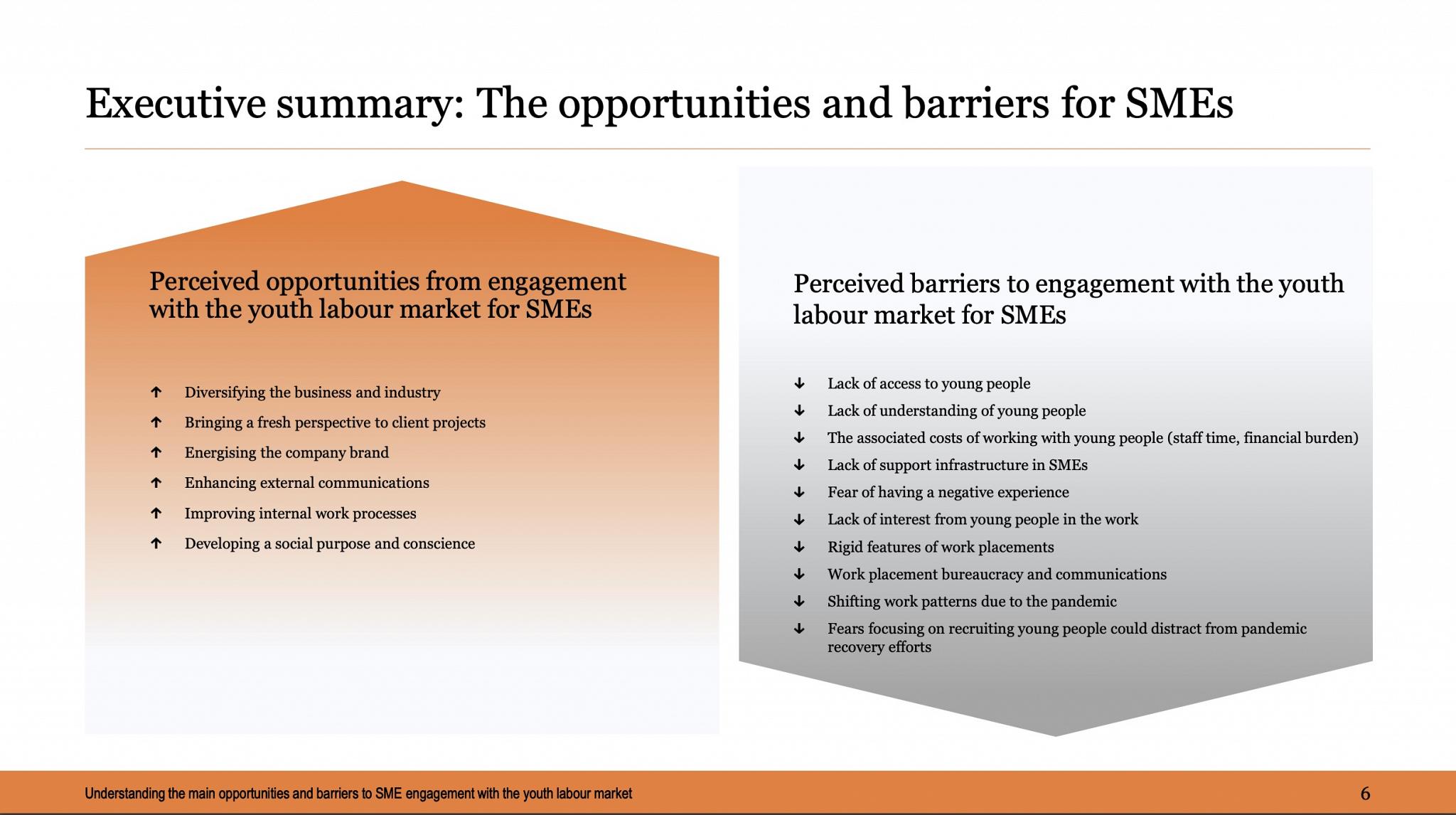 Executive summary: The opportunities and barriers for SMEs

Perceived opportunities from engagement with the youth labour market for SMEs

↑ Diversifying the business and industry
↑ Bringing a fresh perspective to client projects
↑ Energising the company brand
↑ Enhancing external communications
↑ Improving internal work processes
↑ Developing a social purpose and conscience

Perceived barriers to engagement with the youth labour market for SMEs

↓ Lack of access to young people
↓ Lack of understanding of young people
↓ The associated costs of working with young people (staff time, financial burden)
↓ Lack of support infrastructure in SMEs
↓ Fear of having a negative experience
↓ Lack of interest from young people in the work
↓ Rigid features of work placements
↓ Work placement bureaucracy and communications
↓ Shifting work patterns due to the pandemic
↓ Fears focusing on recruiting young people could distract from pandemic recovery efforts

Understanding the main opportunities and barriers to SME engagement with the youth labour market

6